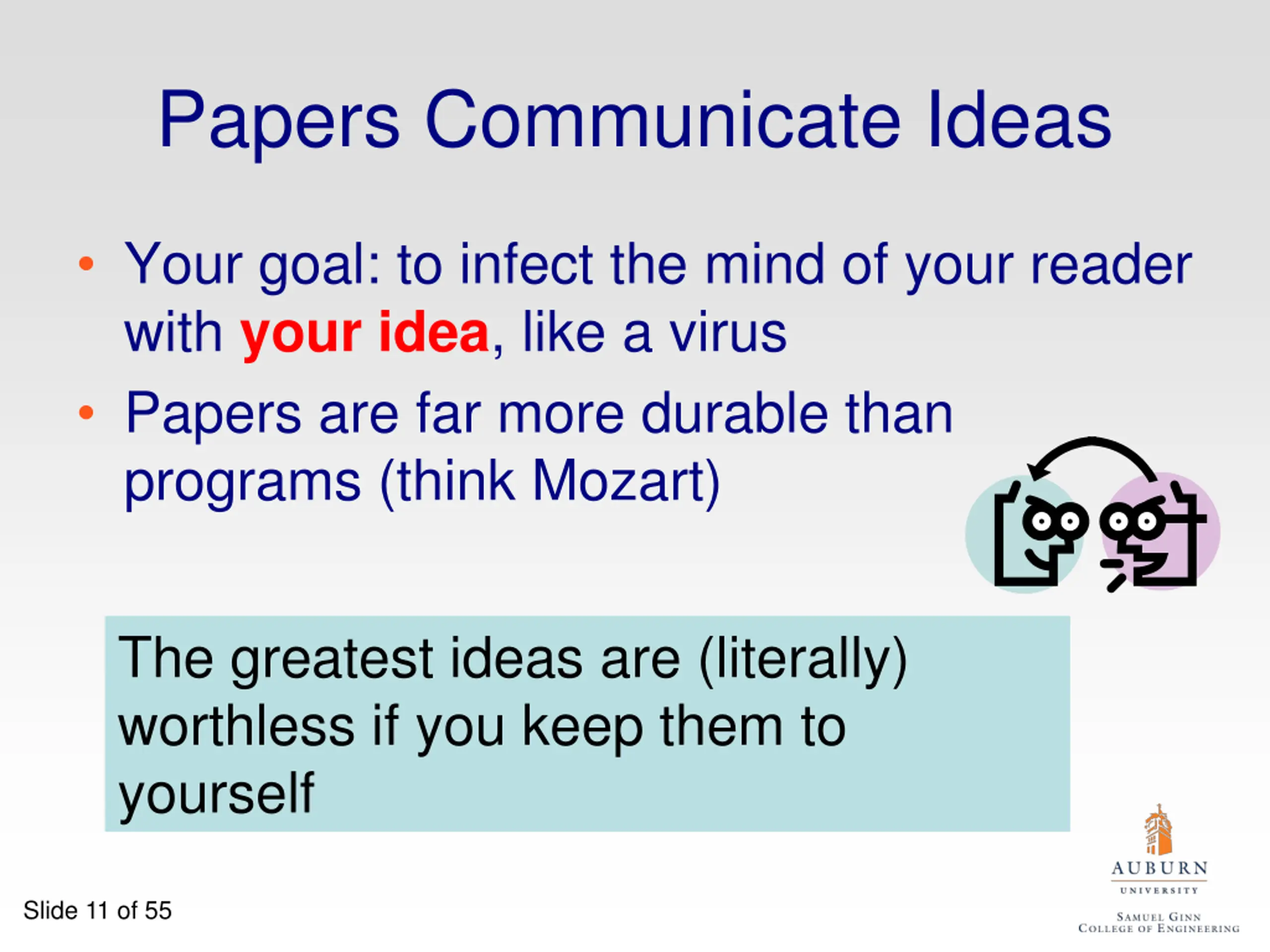 Papers Communicate Ideas

• Your goal: to infect the mind of your reader with your idea, like a virus

• Papers are far more durable than programs (think Mozart)

The greatest ideas are (literally) worthless if you keep them to yourself

Slide 11 of 55

AUBURN
UNIVERSITY
SAMUEL GINN
COLLEGE OF ENGINEERING